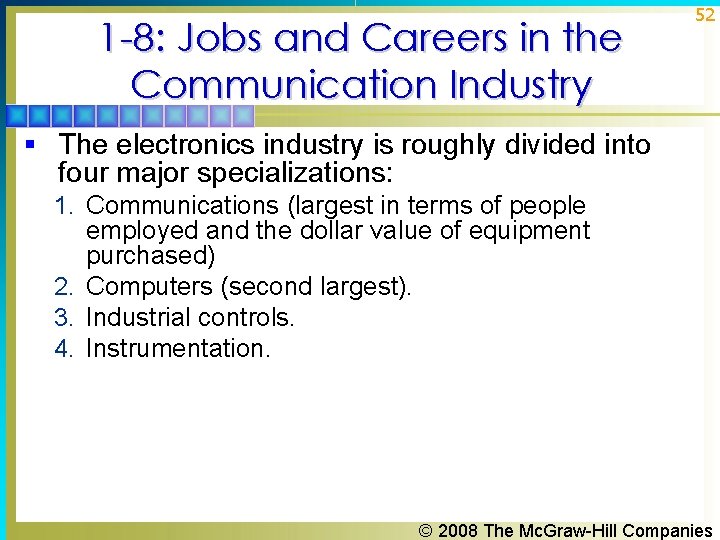 52

1-8: Jobs and Careers in the Communication Industry

▪ The electronics industry is roughly divided into four major specializations:

1. Communications (largest in terms of people employed and the dollar value of equipment purchased)
2. Computers (second largest).
3. Industrial controls.
4. Instrumentation.

© 2008 The McGraw-Hill Companies